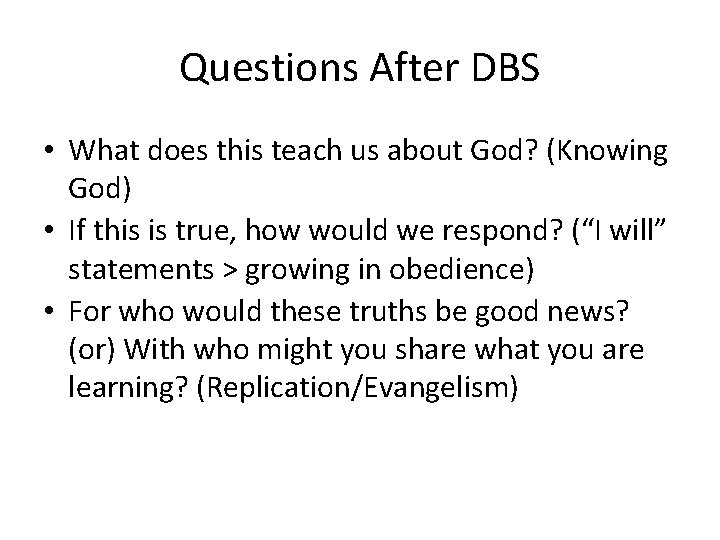 Questions After DBS

• What does this teach us about God? (Knowing God)
• If this is true, how would we respond? (“I will” statements > growing in obedience)
• For who would these truths be good news? (or) With who might you share what you are learning? (Replication/Evangelism)